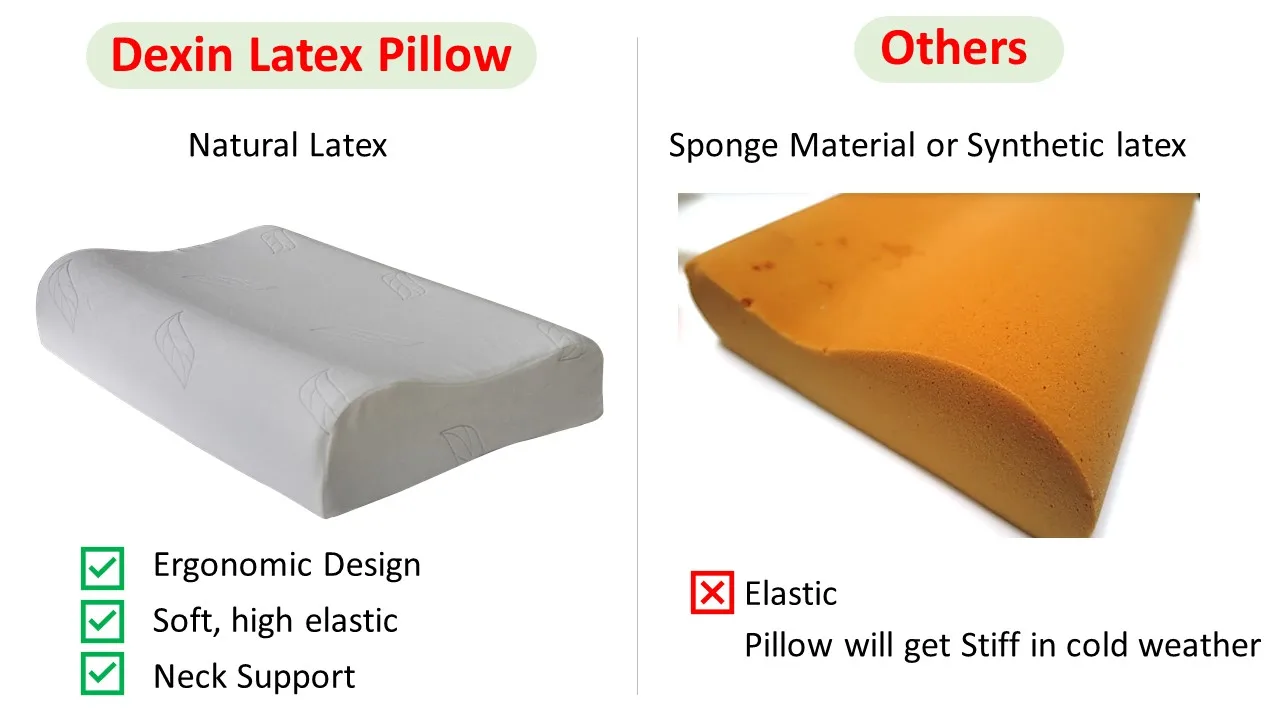 Dexin Latex Pillow

Natural Latex

Ergonomic Design
Soft, high elastic
Neck Support

Others

Sponge Material or Synthetic latex

Elastic
Pillow will get Stiff in cold weather